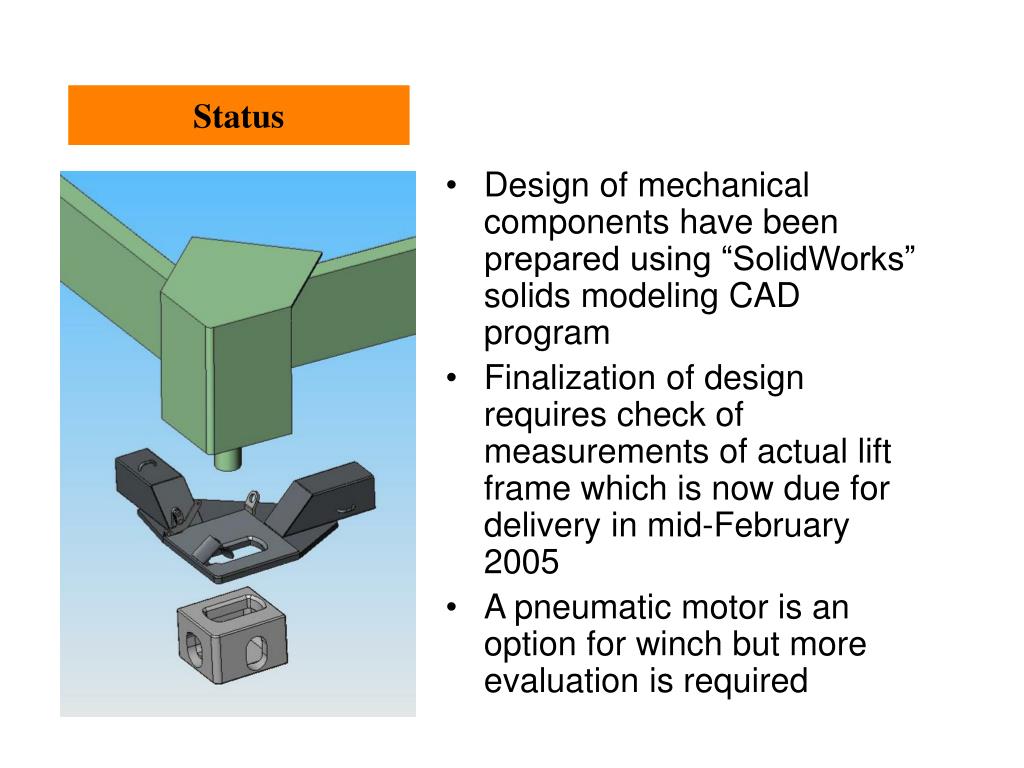 Status

• Design of mechanical components have been prepared using “SolidWorks” solids modeling CAD program
• Finalization of design requires check of measurements of actual lift frame which is now due for delivery in mid-February 2005
• A pneumatic motor is an option for winch but more evaluation is required